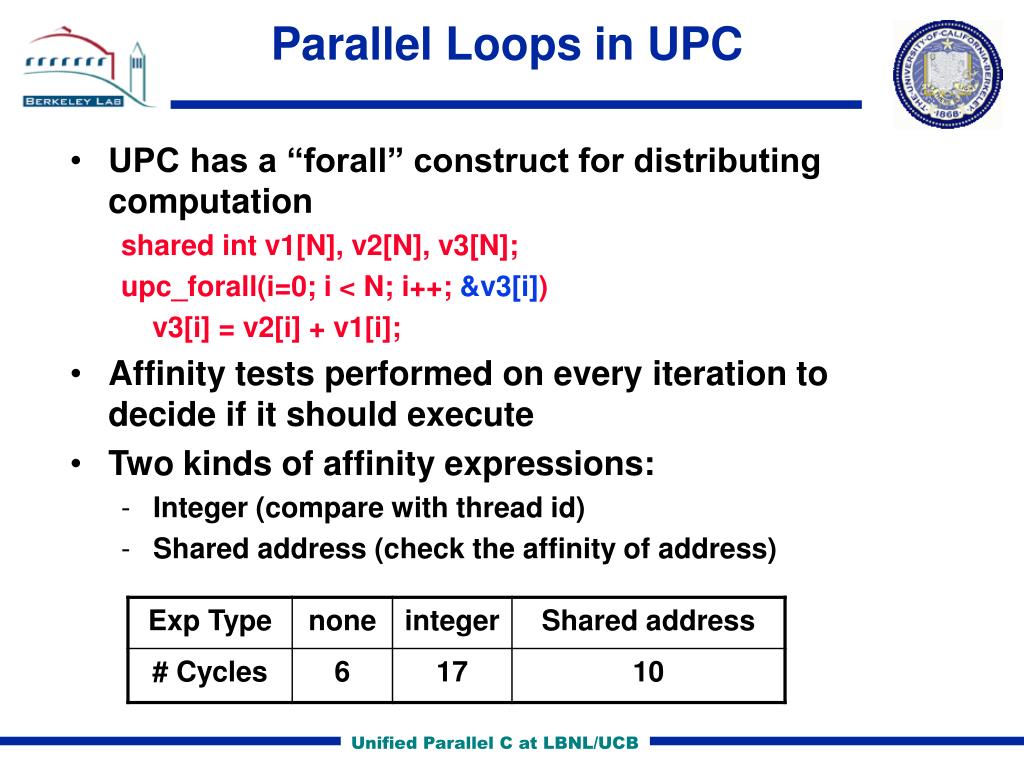 BERKELEY LAB

Parallel Loops in UPC

THE UNIVERSITY OF CALIFORNIA BERKELEY 1868

• UPC has a “forall” construct for distributing computation

shared int v1[N], v2[N], v3[N];

upc_forall(i=0; i < N; i++; &v3[i])

v3[i] = v2[i] + v1[i];

• Affinity tests performed on every iteration to decide if it should execute

• Two kinds of affinity expressions:

- Integer (compare with thread id)

- Shared address (check the affinity of address)

| Exp Type | none | integer | Shared address |
|---|---|---|---|
| # Cycles | 6 | 17 | 10 |

Unified Parallel C at LBNL/UCB